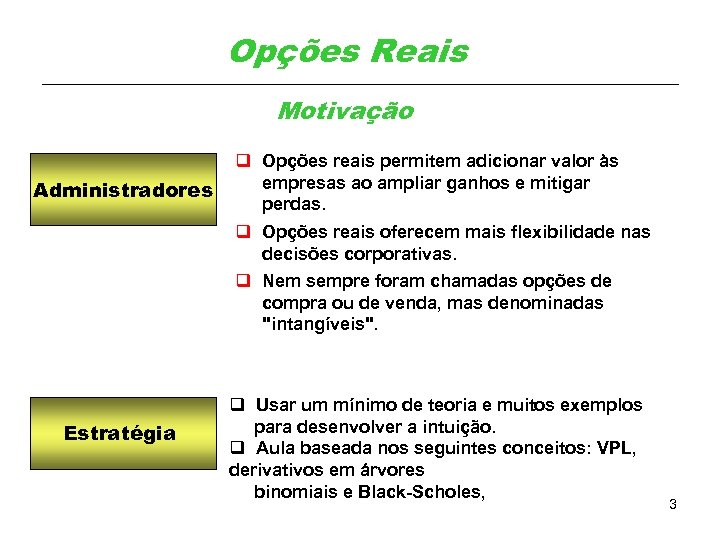 Opções Reais

Motivação

Administradores

❑ Opções reais permitem adicionar valor às empresas ao ampliar ganhos e mitigar perdas.

❑ Opções reais oferecem mais flexibilidade nas decisões corporativas.

❑ Nem sempre foram chamadas opções de compra ou de venda, mas denominadas "intangíveis".

Estratégia

❑ Usar um mínimo de teoria e muitos exemplos para desenvolver a intuição.

❑ Aula baseada nos seguintes conceitos: VPL, derivativos em árvores binomiais e Black-Scholes,

3